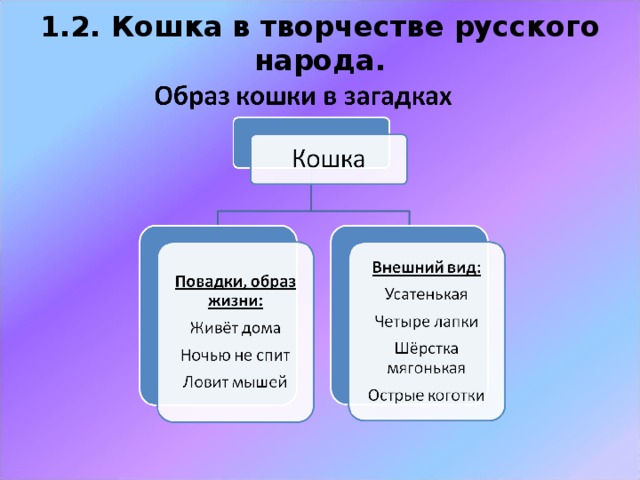 1.2. Кошка в творчестве русского народа.

Образ кошки в загадках

Кошка

Повадки, образ жизни:

Живёт дома

Ночью не спит

Ловит мышей

Внешний вид:

Усатенькая

Четыре лапки

Шёрстка мягонькая

Острые коготки